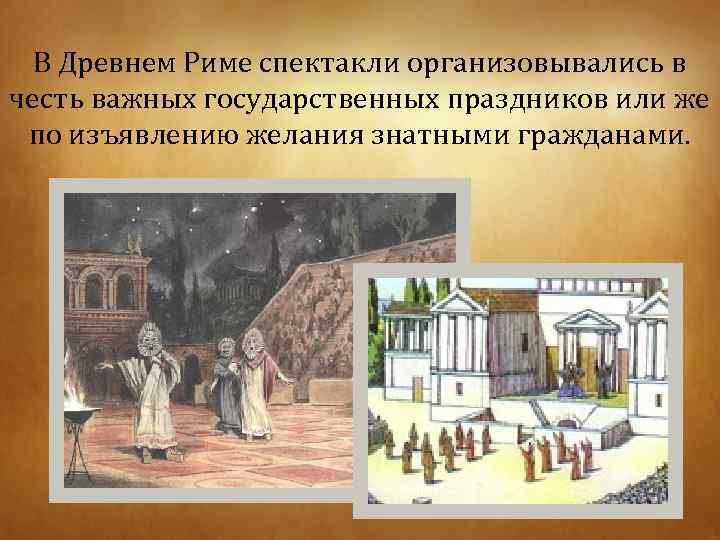 В Древнем Риме спектакли организовывались в честь важных государственных праздников или же по изъявлению желания знатными гражданами.